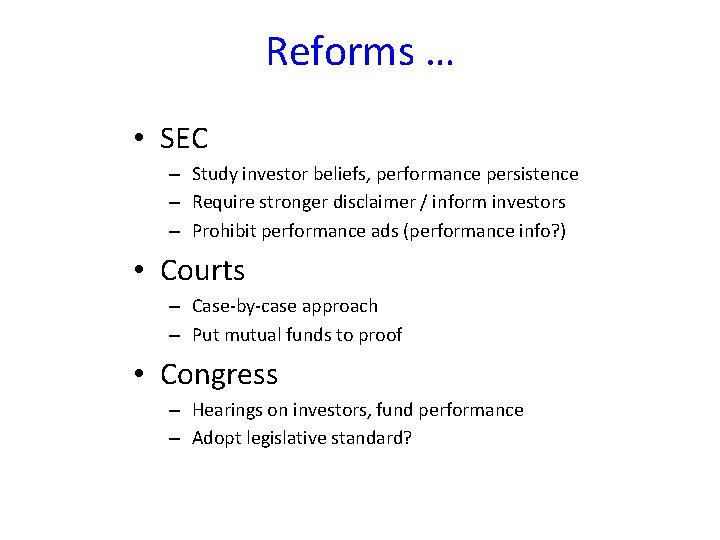 Reforms …

• SEC
– Study investor beliefs, performance persistence
– Require stronger disclaimer / inform investors
– Prohibit performance ads (performance info?)

• Courts
– Case-by-case approach
– Put mutual funds to proof

• Congress
– Hearings on investors, fund performance
– Adopt legislative standard?